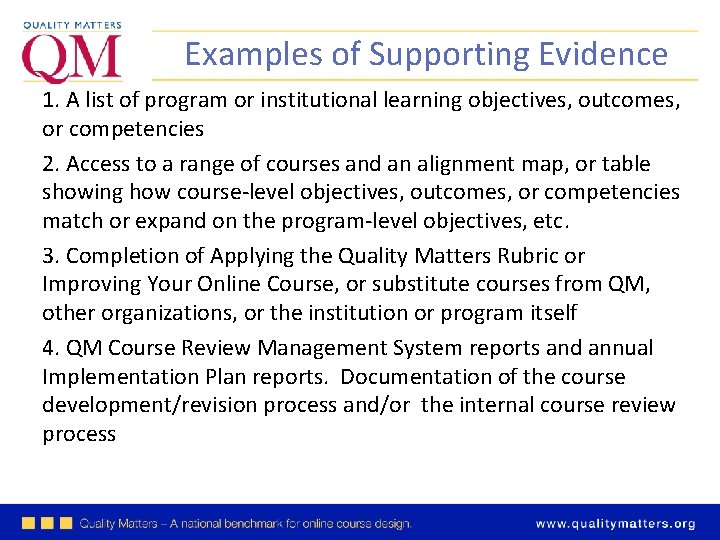 QUALITY MATTERS
QM

Examples of Supporting Evidence

1. A list of program or institutional learning objectives, outcomes, or competencies

2. Access to a range of courses and an alignment map, or table showing how course-level objectives, outcomes, or competencies match or expand on the program-level objectives, etc.

3. Completion of Applying the Quality Matters Rubric or Improving Your Online Course, or substitute courses from QM, other organizations, or the institution or program itself

4. QM Course Review Management System reports and annual Implementation Plan reports. Documentation of the course development/revision process and/or the internal course review process

Quality Matters – A national benchmark for online course design.

www.qualitymatters.org